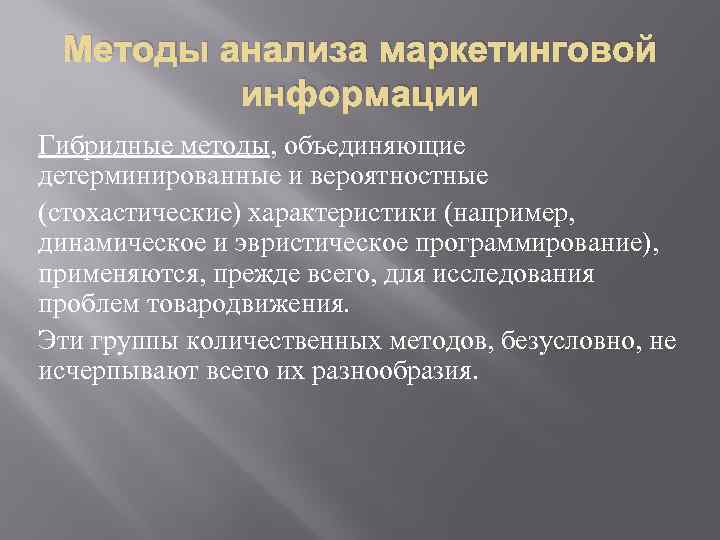 Методы анализа маркетинговой информации

Гибридные методы, объединяющие детерминированные и вероятностные

(стохастические) характеристики (например, динамическое и эвристическое программирование), применяются, прежде всего, для исследования проблем товародвижения.

Эти группы количественных методов, безусловно, не исчерпывают всего их разнообразия.